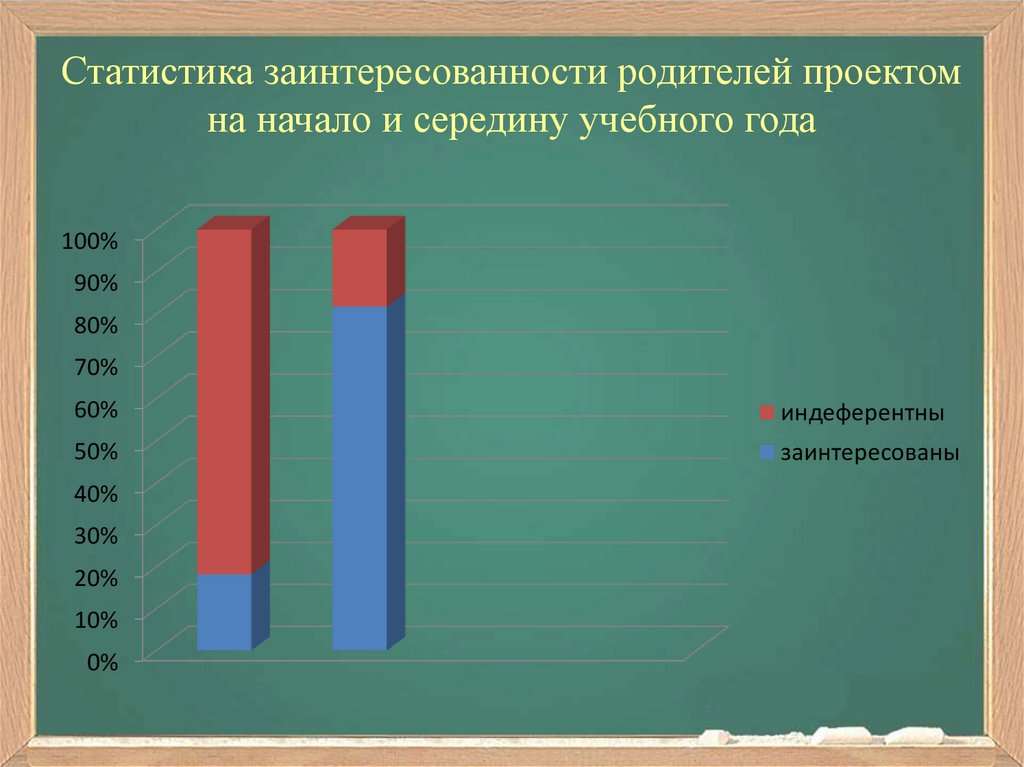 Статистика заинтересованности родителей проектом на начало и середину учебного года

100%
90%
80%
70%
60%
50%
40%
30%
20%
10%
0%

индеферентны
заинтересованы